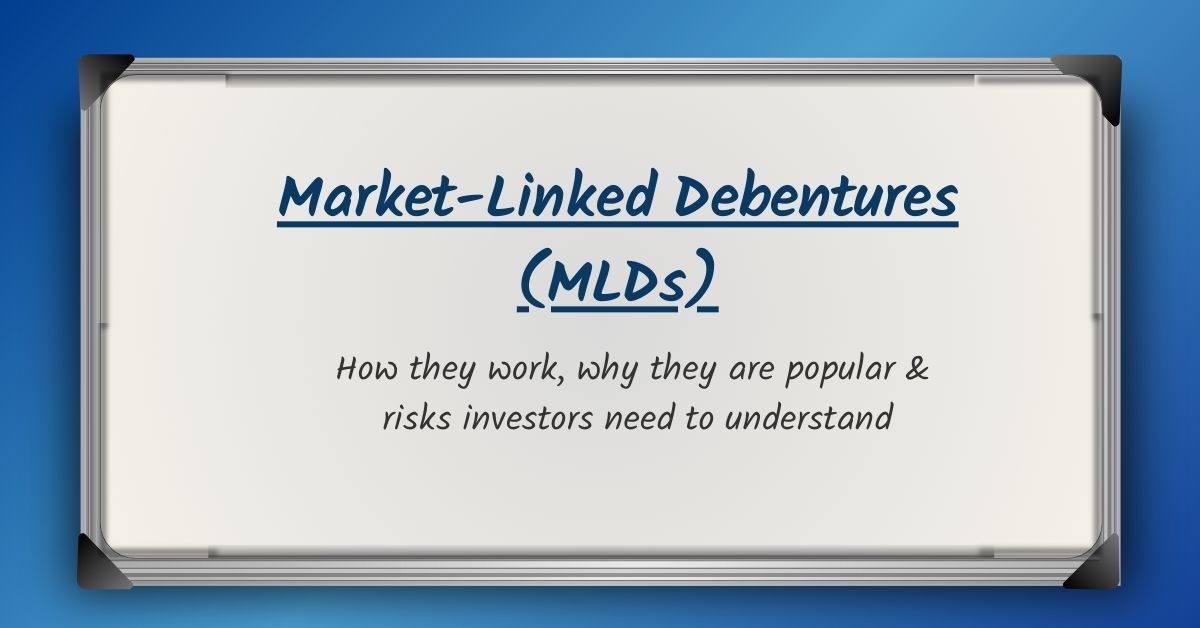 Market-Linked Debentures (MLDs)

How they work, why they are popular & risks investors need to understand